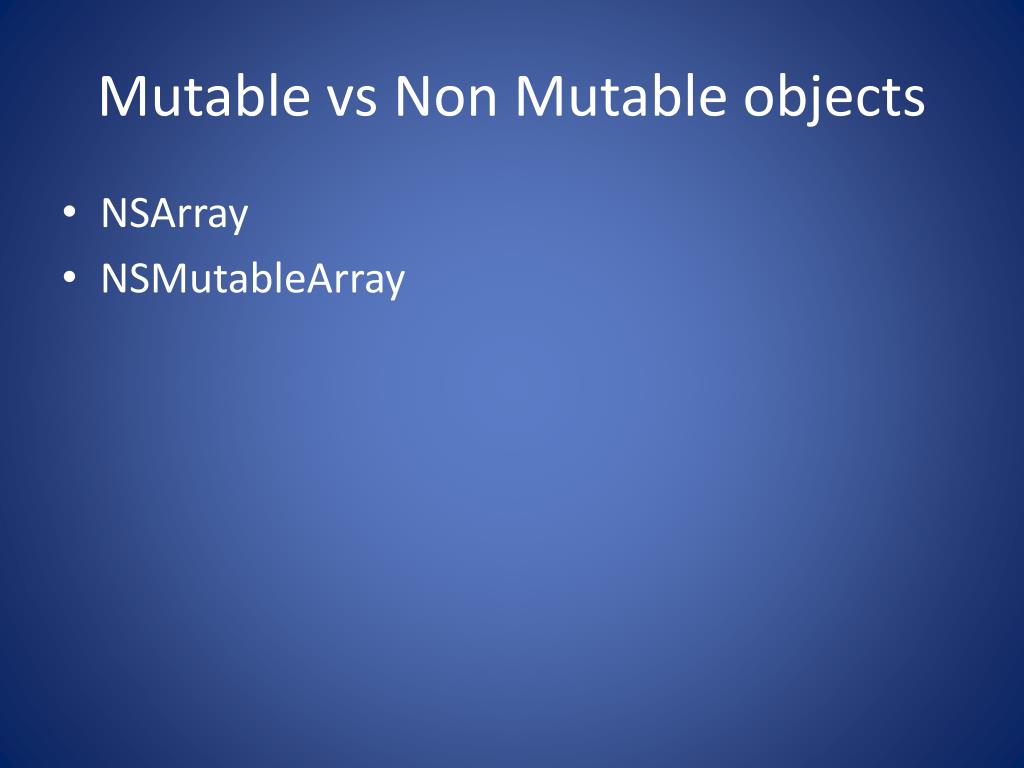 Mutable vs Non Mutable objects

• NSArray
• NSMutableArray